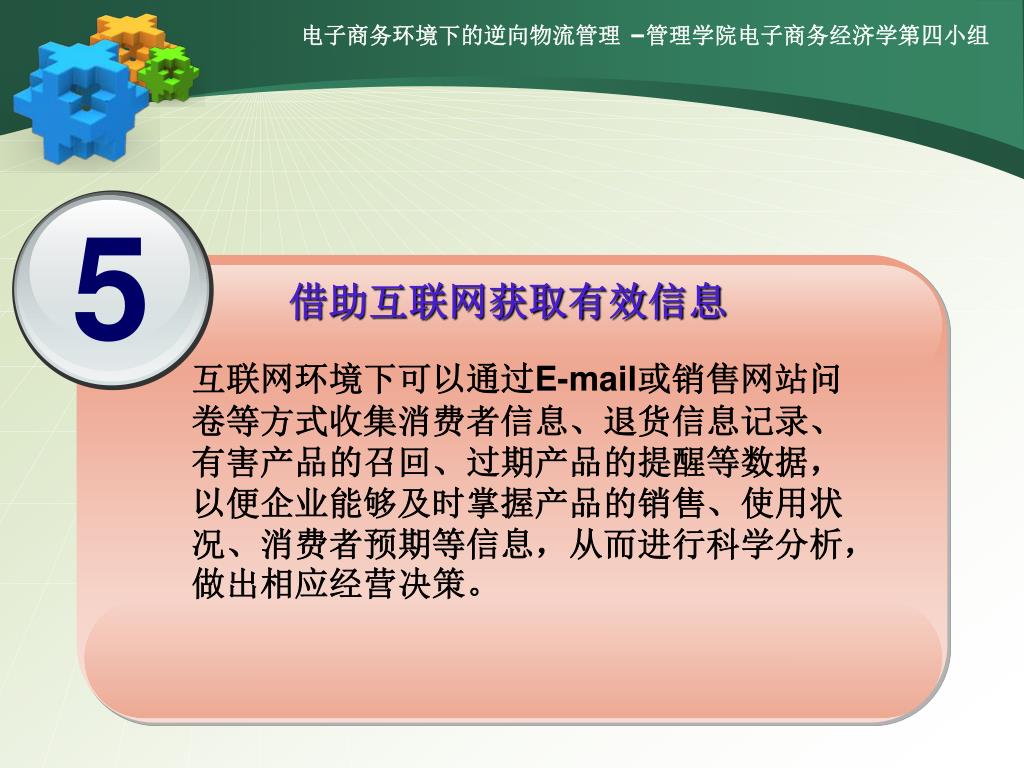 电子商务环境下的逆向物流管理 –管理学院电子商务经济学第四小组

5

借助互联网获取有效信息

互联网环境下可以通过E-mail或销售网站问卷等方式收集消费者信息、退货信息记录、有害产品的召回、过期产品的提醒等数据，以便企业能够及时掌握产品的销售、使用状况、消费者预期等信息，从而进行科学分析，做出相应经营决策。